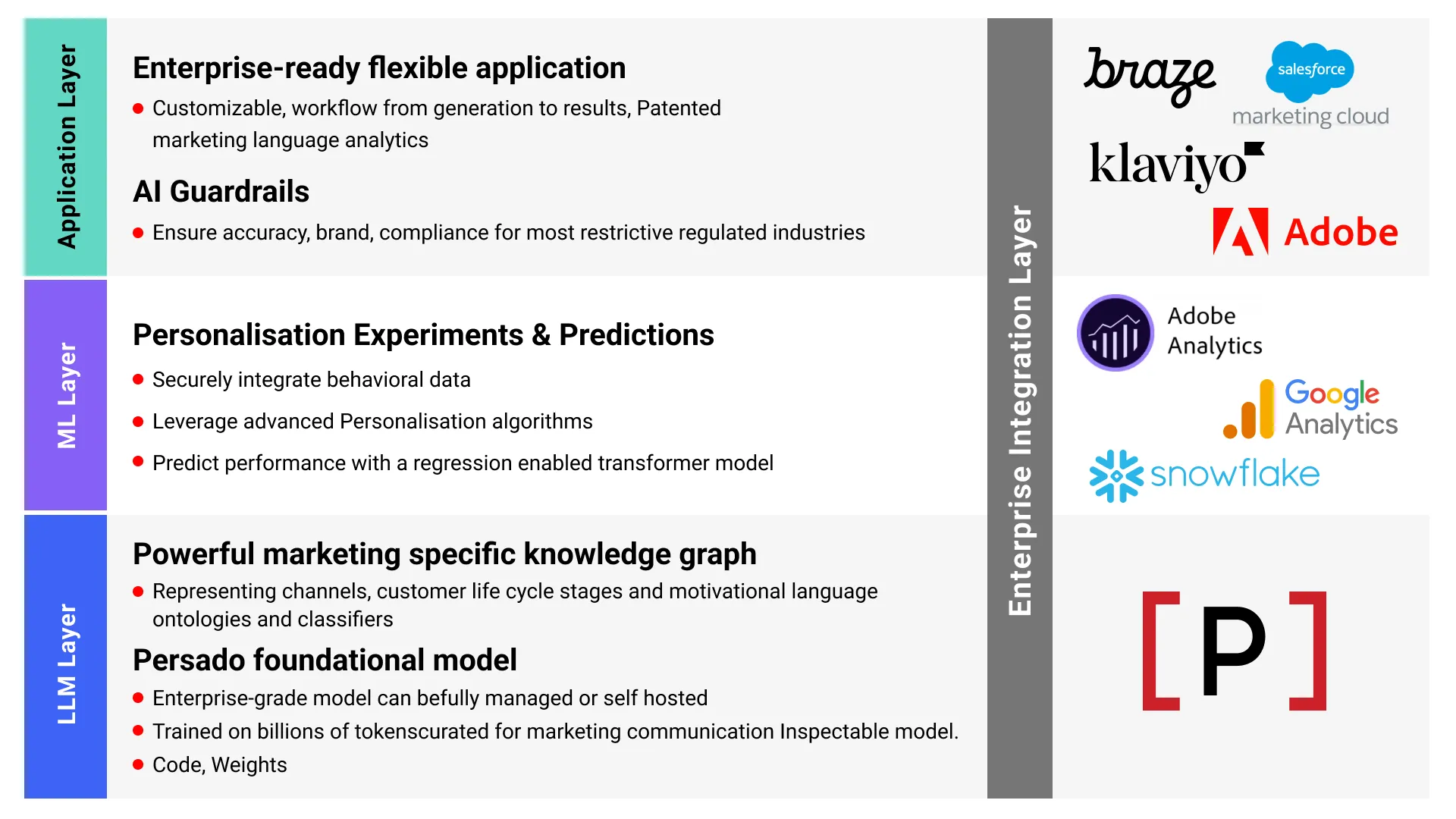 Application Layer

Enterprise-ready flexible application

- Customizable, workflow from generation to results, Patented marketing language analytics

AI Guardrails

- Ensure accuracy, brand, compliance for most restrictive regulated industries

ML Layer

Personalisation Experiments & Predictions

- Securely integrate behavioral data
- Leverage advanced Personalisation algorithms
- Predict performance with a regression enabled transformer model

LLM Layer

Powerful marketing specific knowledge graph

- Representing channels, customer life cycle stages and motivational language ontologies and classifiers

Persado foundational model

- Enterprise-grade model can befully managed or self hosted
- Trained on billions of tokenscurated for marketing communication Inspectable model.
- Code, Weights

Enterprise Integration Layer

braze

salesforce

marketing cloud

klaviyo

Adobe

Adobe Analytics

Google Analytics

snowflake

[P]